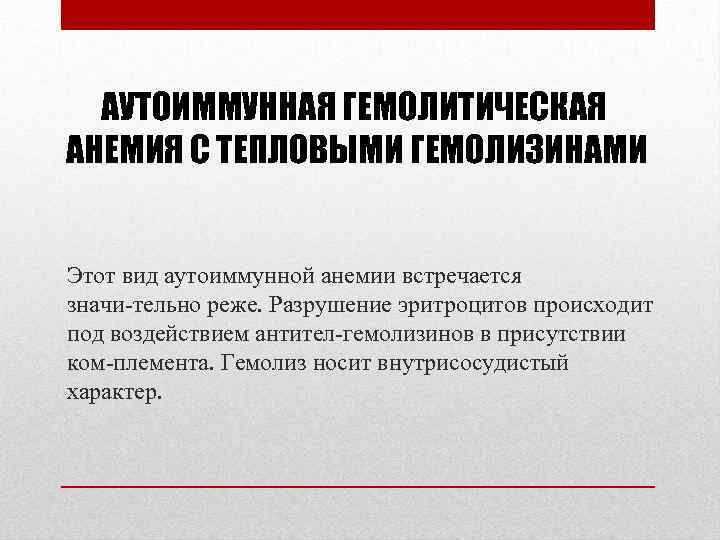 АУТОИММУННАЯ ГЕМОЛИТИЧЕСКАЯ АНЕМИЯ С ТЕПЛОВЫМИ ГЕМОЛИЗИНАМИ

Этот вид аутоиммунной анемии встречается значи-тельно реже. Разрушение эритроцитов происходит под воздействием антител-гемолизинов в присутствии ком-племента. Гемолиз носит внутрисосудистый характер.